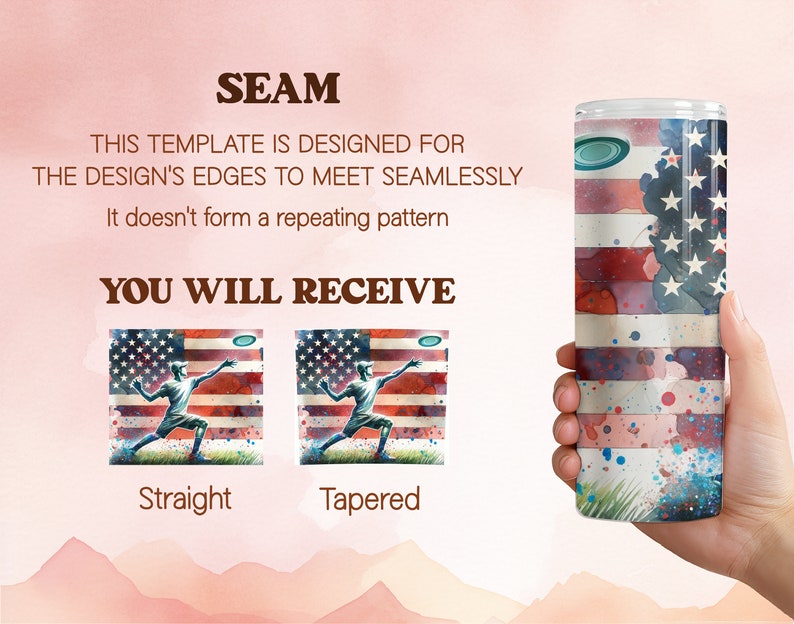 SEAM

THIS TEMPLATE IS DESIGNED FOR THE DESIGN'S EDGES TO MEET SEAMLESSLY

It doesn't form a repeating pattern

YOU WILL RECEIVE

Straight

Tapered